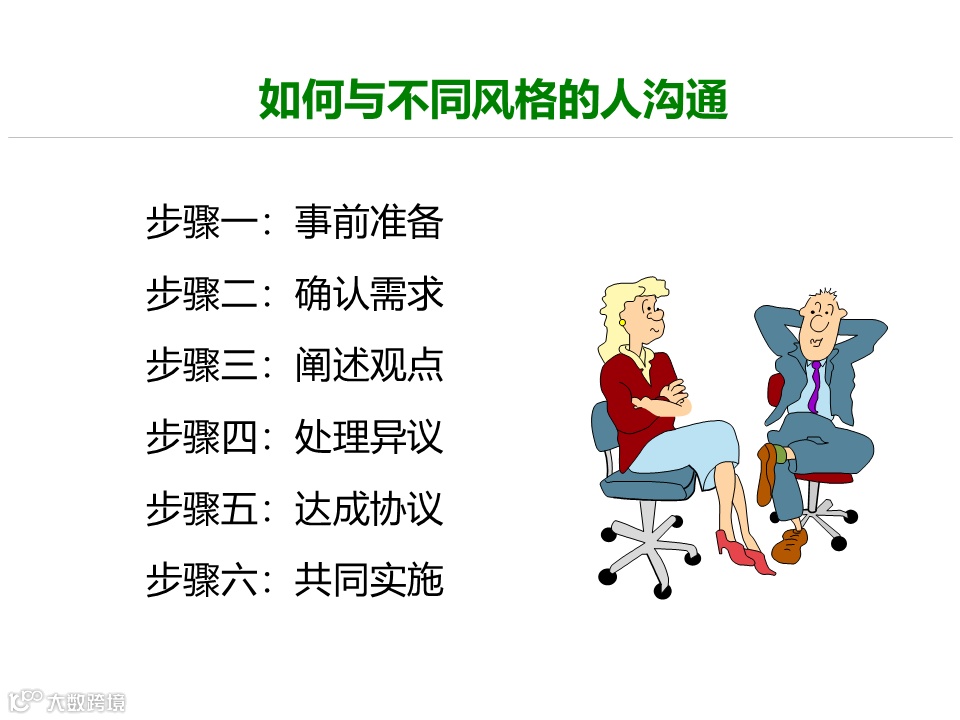 如何与不同风格的人沟通

步骤一：事前准备

步骤二：确认需求

步骤三：阐述观点

步骤四：处理异议

步骤五：达成协议

步骤六：共同实施

大数跨境